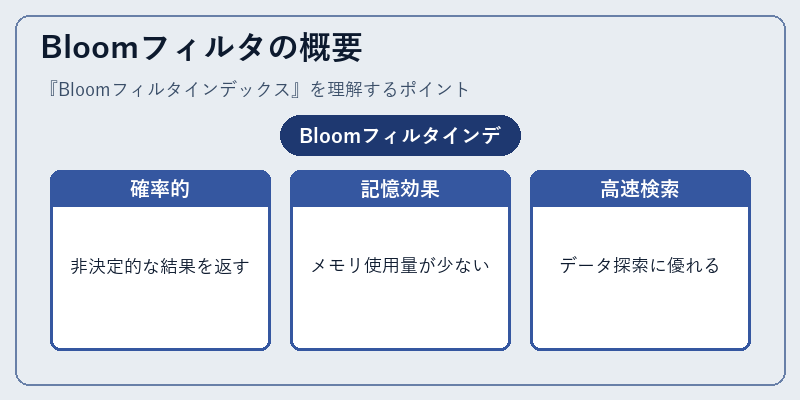 Bloomフィルタの概要

『Bloomフィルタインデックス』を理解するポイント

Bloomフィルタインデ

確率的

非決定的な結果を返す

記憶効果

メモリ使用量が少ない

高速検索

データ探索に優れる